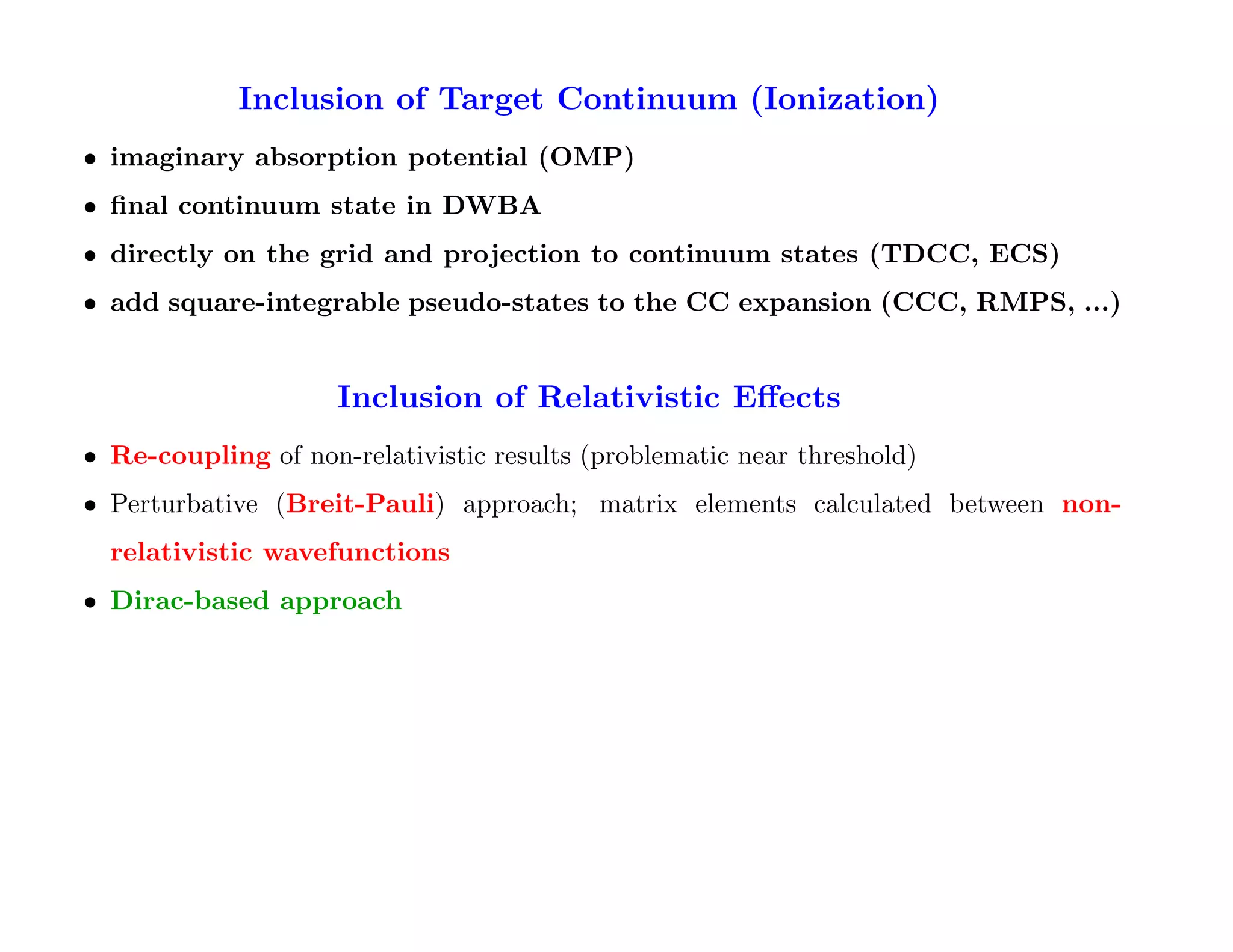 Inclusion of Target Continuum (Ionization)

• imaginary absorption potential (OMP)

• final continuum state in DWBA

• directly on the grid and projection to continuum states (TDCC, ECS)

• add square-integrable pseudo-states to the CC expansion (CCC, RMPS, ...)

Inclusion of Relativistic Effects

• Re-coupling of non-relativistic results (problematic near threshold)

• Perturbative (Breit-Pauli) approach; matrix elements calculated between non-relativistic wavefunctions

• Dirac-based approach